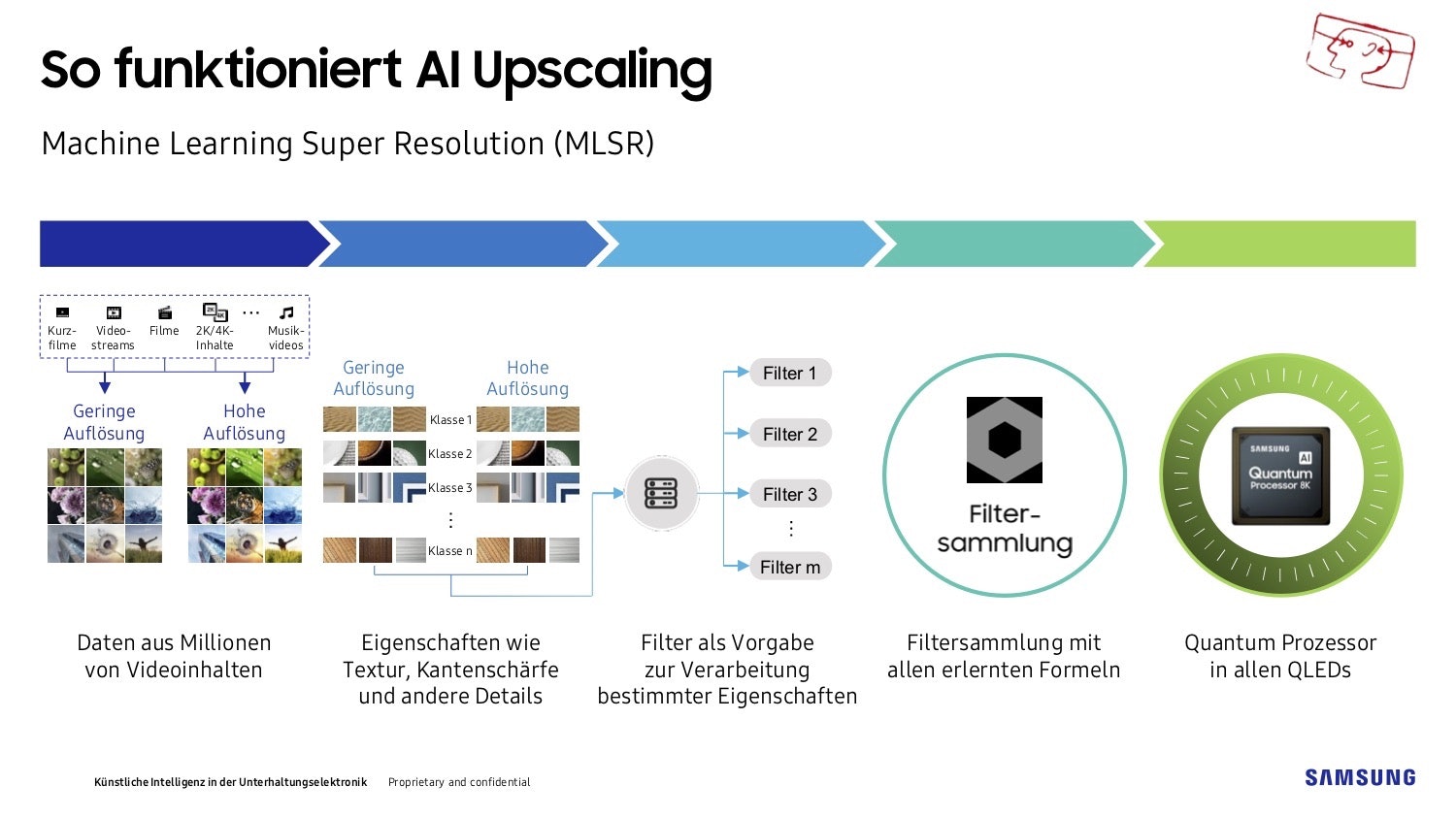 So funktioniert AI Upscaling

Machine Learning Super Resolution (MLSR)

Kurzfilme Videostreams Filme 2K/4K-Inhalte ... Musikvideos

Geringe Auflösung Hohe Auflösung

Geringe Auflösung Hohe Auflösung

Klasse 1
Klasse 2
Klasse 3
⋮
Klasse n

Filter 1
Filter 2
Filter 3
⋮
Filter m

Filtersammlung

SAMSUNG AI Quantum Processor 8K

Daten aus Millionen von Videoinhalten

Eigenschaften wie Textur, Kantenschärfe und andere Details

Filter als Vorgabe zur Verarbeitung bestimmter Eigenschaften

Filtersammlung mit allen erlernten Formeln

Quantum Prozessor in allen QLEDs

Künstliche Intelligenz in der Unterhaltungselektronik Proprietary and confidential

SAMSUNG